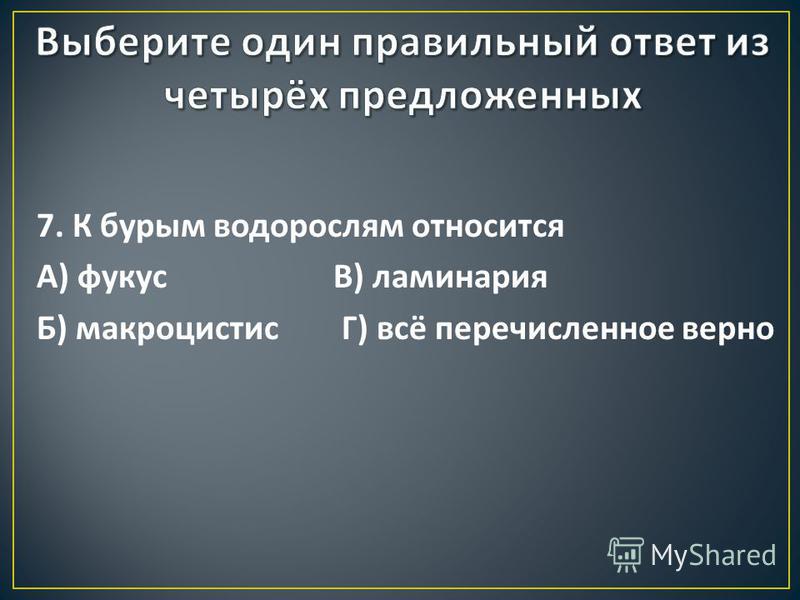 Выберите один правильный ответ из четырёх предложенных

7. К бурым водорослям относится
А) фукус В) ламинария
Б) макроцистис Г) всё перечисленное верно

MyShared